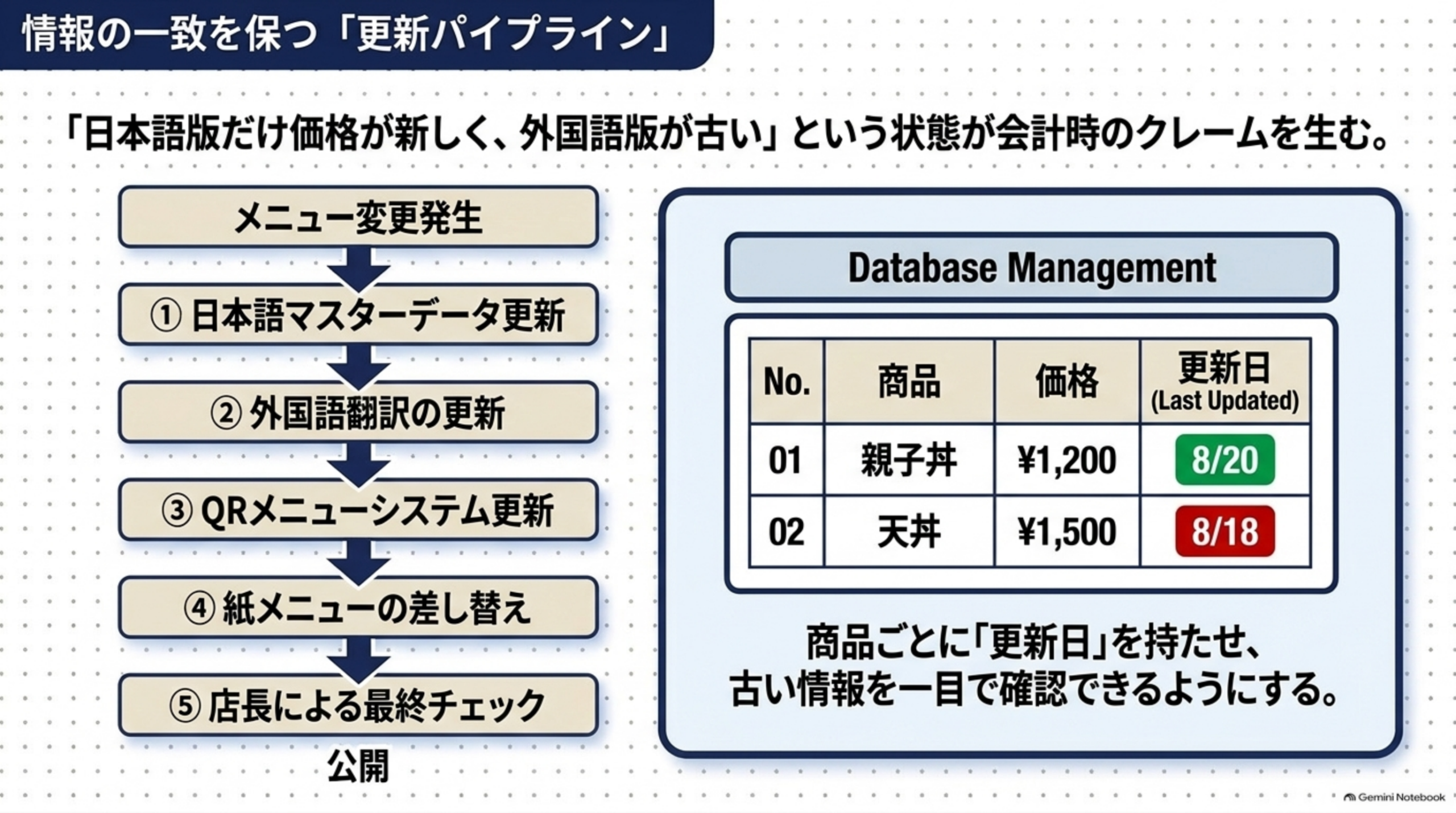 情報の一致を保つ「更新パイプライン」

「日本語版だけ価格が新しく、外国語版が古い」という状態が会計時のクレームを生む。

メニュー変更発生

① 日本語マスターデータ更新

② 外国語翻訳の更新

③ QRメニューシステム更新

④ 紙メニューの差し替え

⑤ 店長による最終チェック

公開

Database Management

| No. | 商品 | 価格 | 更新日 (Last Updated) |
|---|---|---|---|
| 01 | 親子丼 | ¥1,200 | 8/20 |
| 02 | 天丼 | ¥1,500 | 8/18 |

商品ごとに「更新日」を持たせ、古い情報を一目で確認できるようにする。

Gemini Notebook